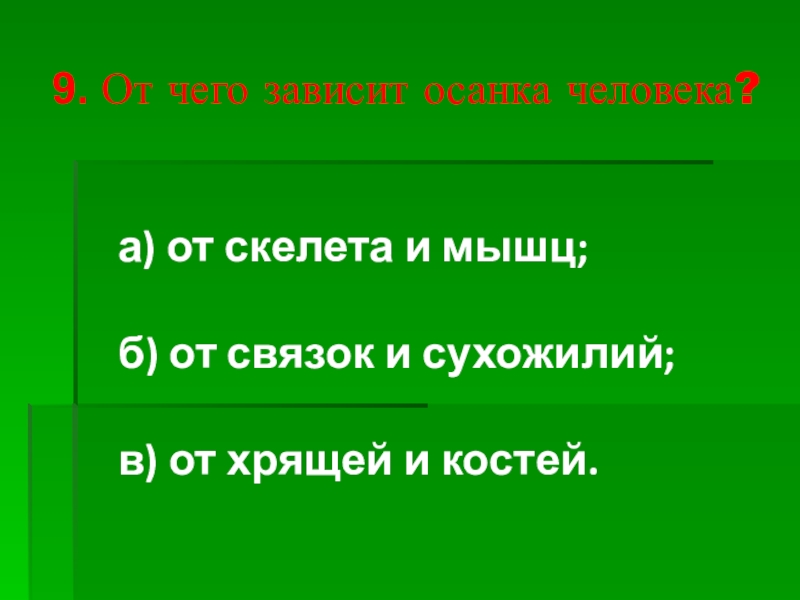 9. От чего зависит осанка человека?

а) от скелета и мышц;

б) от связок и сухожилий;

в) от хрящей и костей.